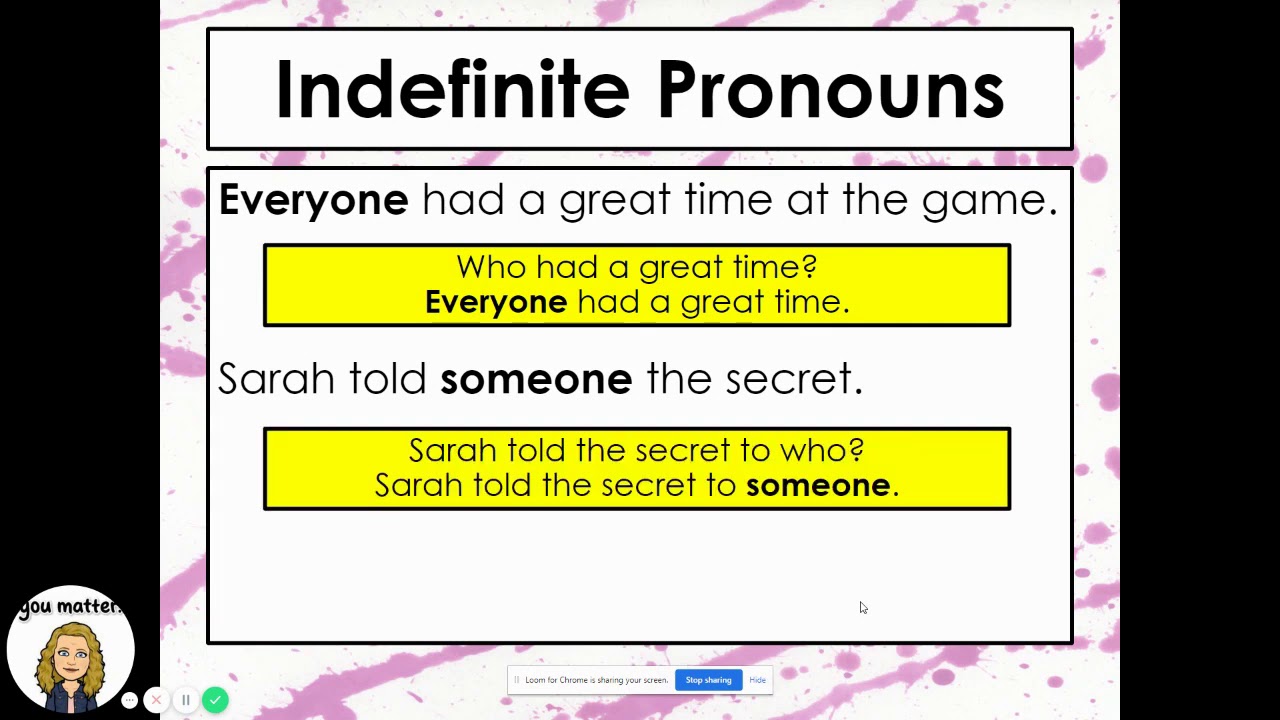 Indefinite Pronouns

Everyone had a great time at the game.

Who had a great time?
Everyone had a great time.

Sarah told someone the secret.

Sarah told the secret to who?
Sarah told the secret to someone.

you matter.

Loom for Chrome is sharing your screen. Stop sharing Hide